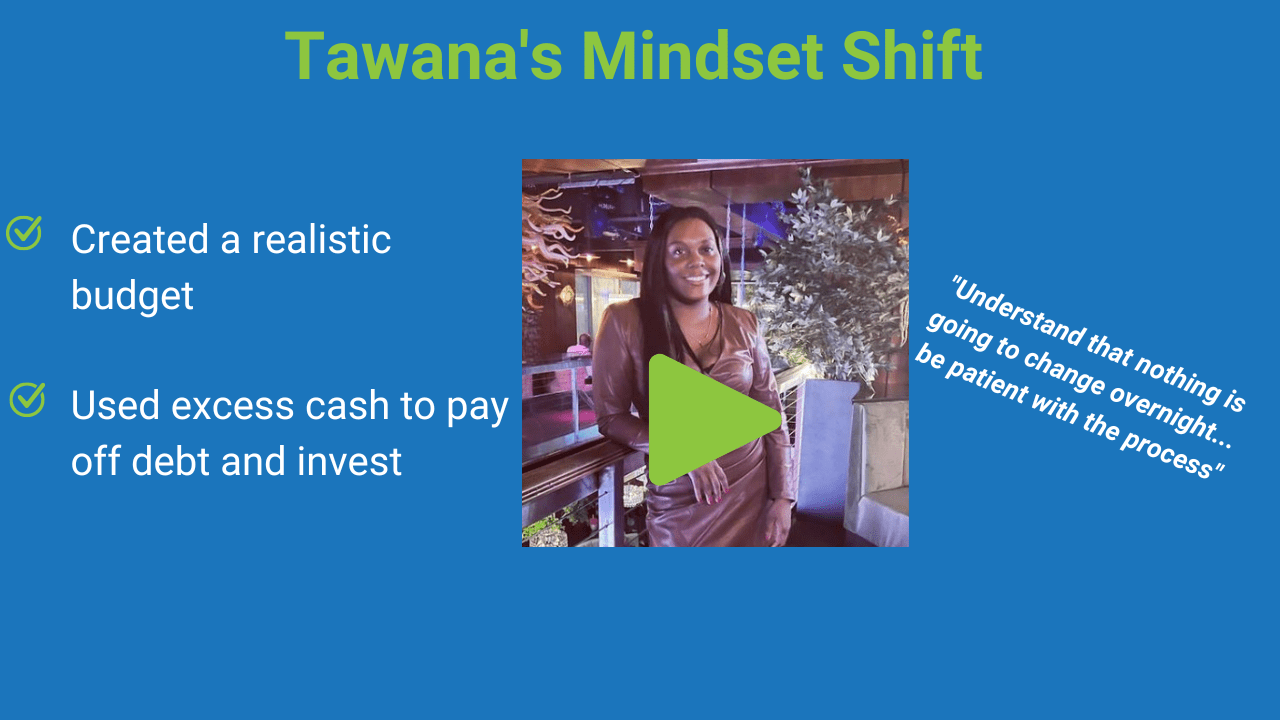 Tawana's Mindset Shift

Created a realistic budget

Used excess cash to pay off debt and invest

"Understand that nothing is going to change overnight... be patient with the process"